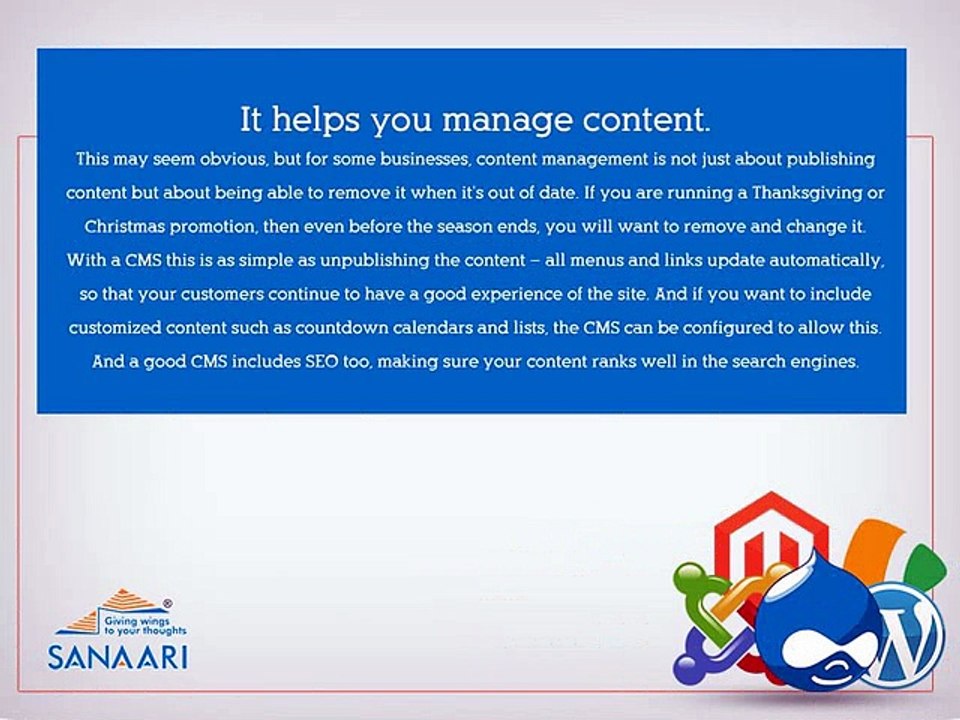 It helps you manage content.

This may seem obvious, but for some businesses, content management is not just about publishing content but about being able to remove it when it's out of date. If you are running a Thanksgiving or Christmas promotion, then even before the season ends, you will want to remove and change it. With a CMS this is as simple as unpublishing the content – all menus and links update automatically, so that your customers continue to have a good experience of the site. And if you want to include customized content such as countdown calendars and lists, the CMS can be configured to allow this. And a good CMS includes SEO too, making sure your content ranks well in the search engines.

®
Giving wings to your thoughts
SANAARI